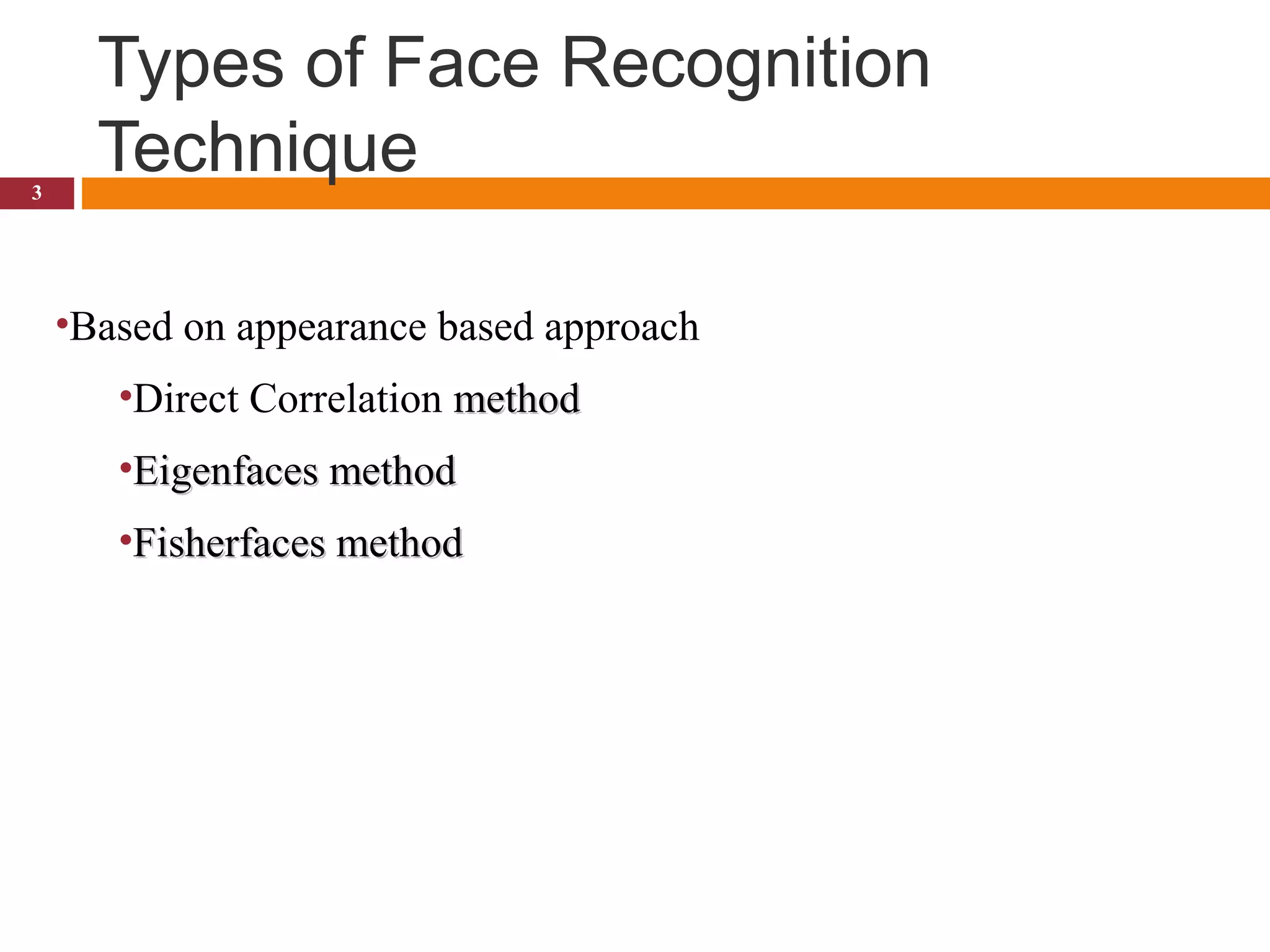 Types of Face Recognition Technique

3

•Based on appearance based approach

•Direct Correlation method

•Eigenfaces method

•Fisherfaces method